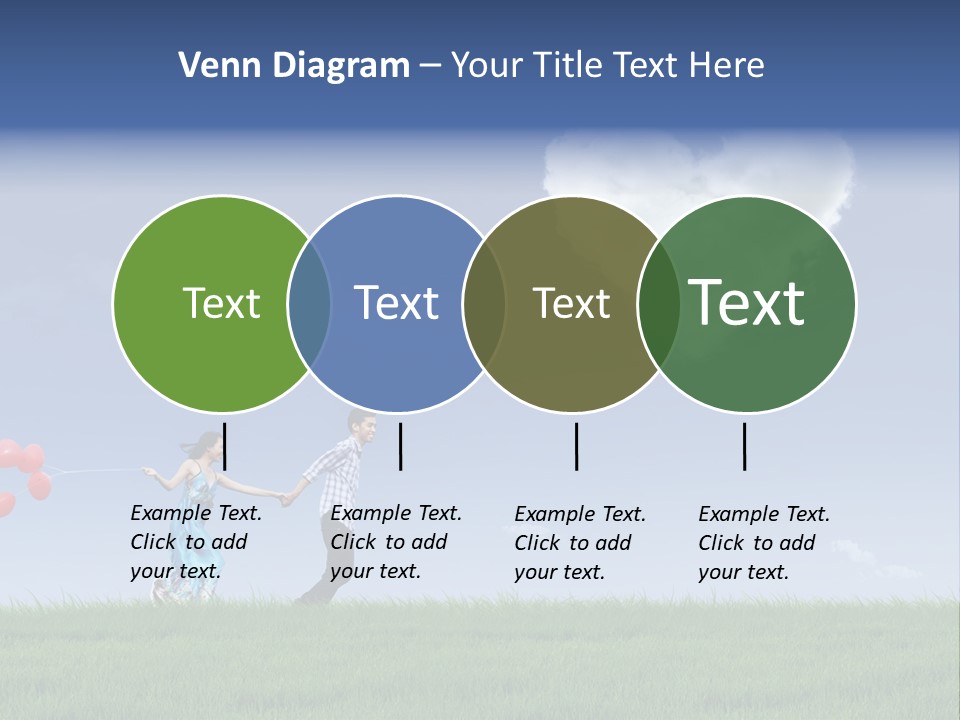 Venn Diagram – Your Title Text Here

Text

Text

Text

Text

Example Text. Click to add your text.

Example Text. Click to add your text.

Example Text. Click to add your text.

Example Text. Click to add your text.